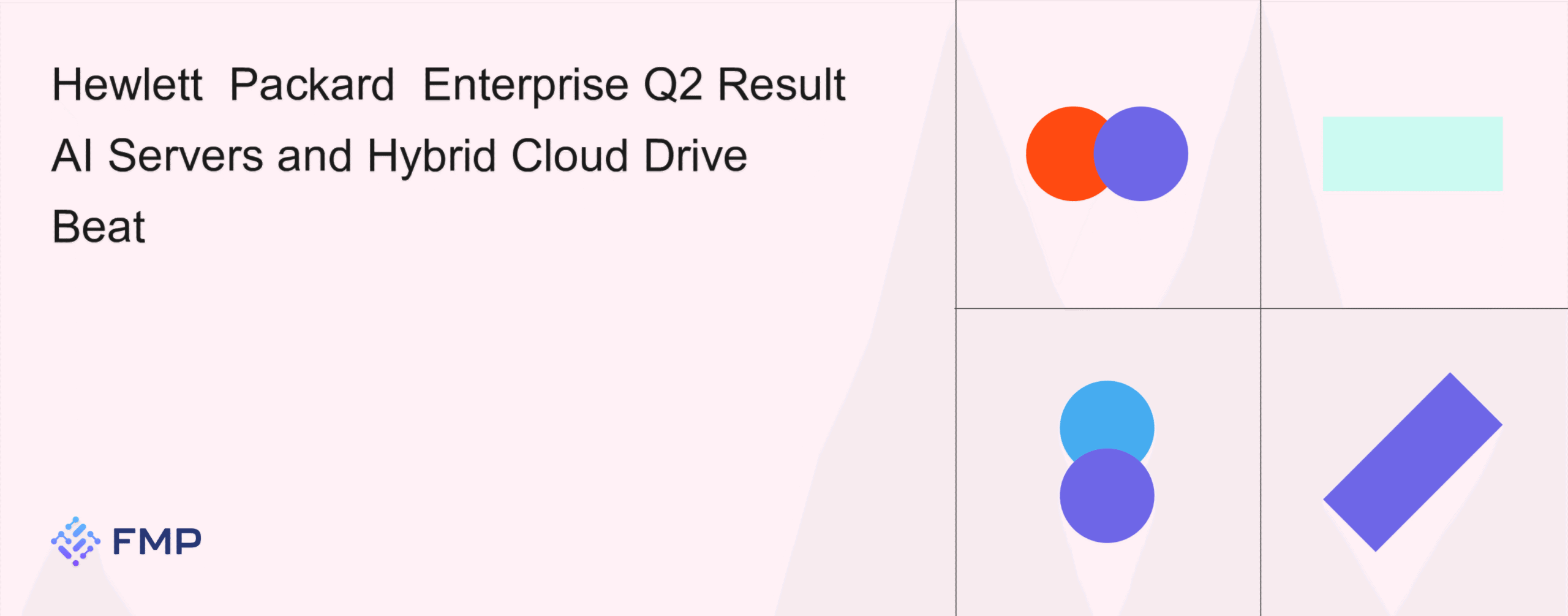 Hewlett Packard Enterprise Q2 Result AI Servers and Hybrid Cloud Drive Beat

FMP